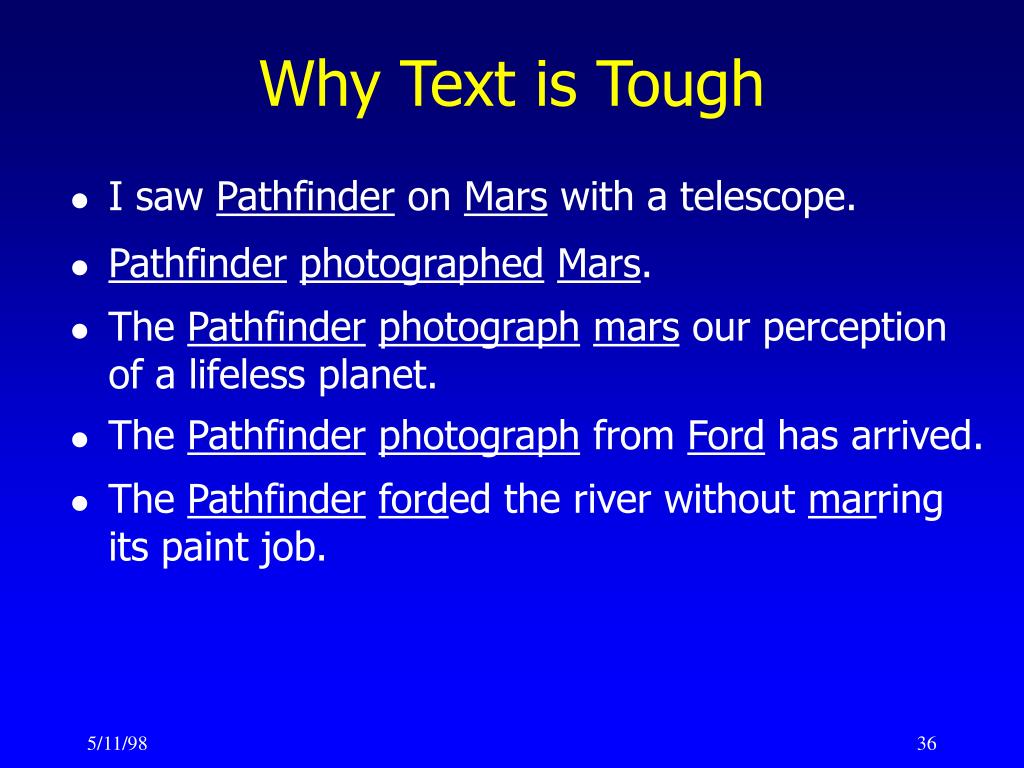 Why Text is Tough

- I saw Pathfinder on Mars with a telescope.
- Pathfinder photographed Mars.
- The Pathfinder photograph mars our perception of a lifeless planet.
- The Pathfinder photograph from Ford has arrived.
- The Pathfinder forded the river without marring its paint job.

5/11/98

36